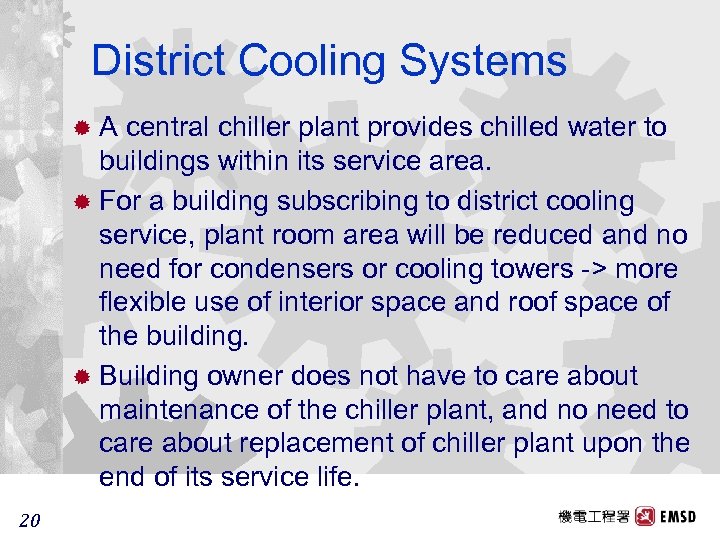 District Cooling Systems

A central chiller plant provides chilled water to buildings within its service area.

For a building subscribing to district cooling service, plant room area will be reduced and no need for condensers or cooling towers -> more flexible use of interior space and roof space of the building.

Building owner does not have to care about maintenance of the chiller plant, and no need to care about replacement of chiller plant upon the end of its service life.

20

機電工程署 EMSD